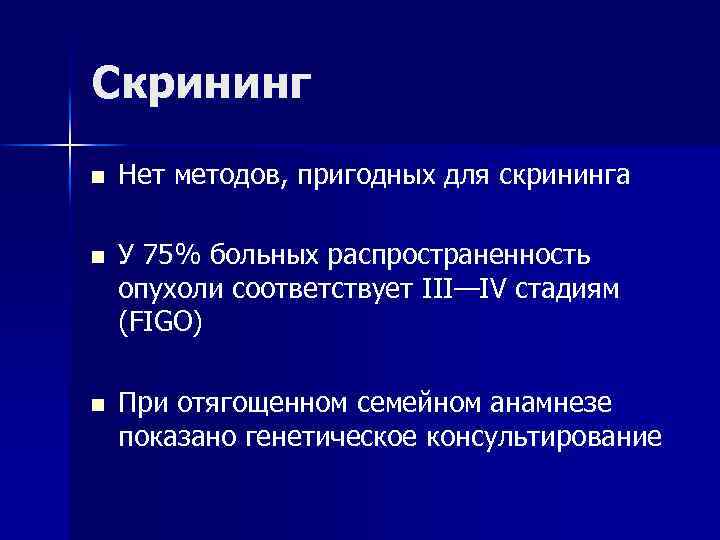 Скрининг

■ Нет методов, пригодных для скрининга

■ У 75% больных распространенность опухоли соответствует III—IV стадиям (FIGO)

■ При отягощенном семейном анамнезе показано генетическое консультирование